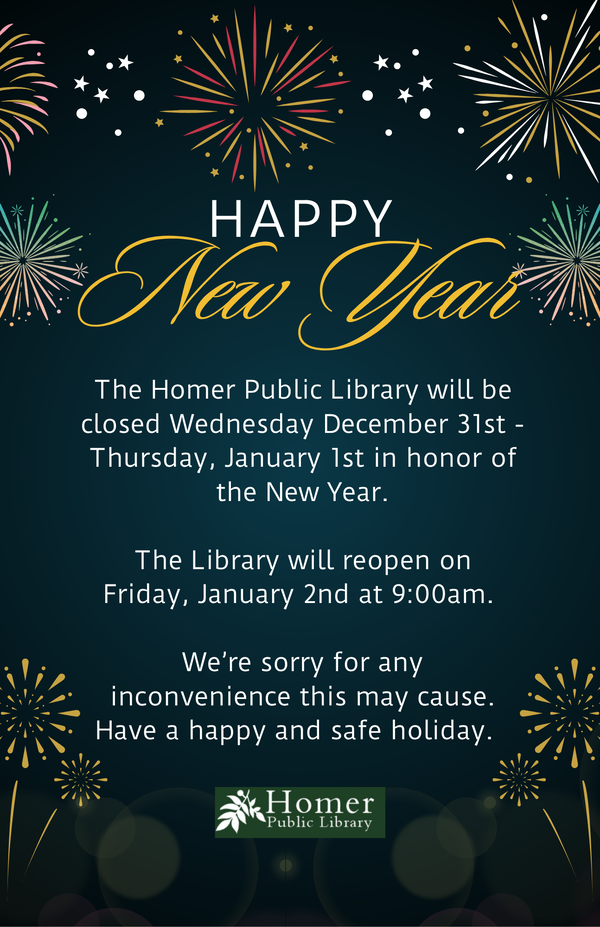 HAPPY
New Year

The Homer Public Library will be closed Wednesday December 31st - Thursday, January 1st in honor of the New Year.

The Library will reopen on Friday, January 2nd at 9:00am.

We're sorry for any inconvenience this may cause. Have a happy and safe holiday.

Homer
Public Library